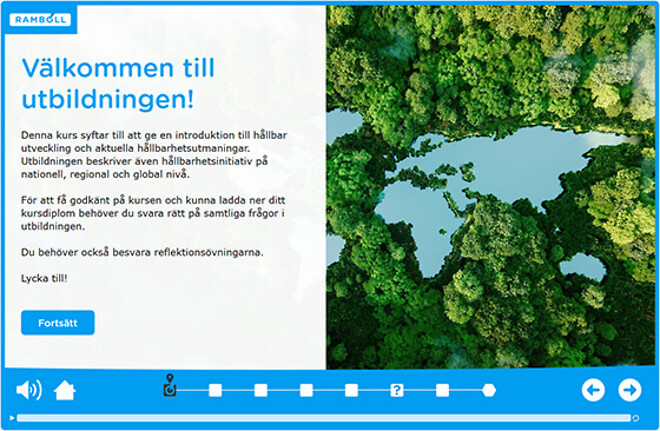 RAMBOLL

Välkommen till utbildningen!

Denna kurs syftar till att ge en introduktion till hållbar utveckling och aktuella hållbarhetsutmaningar. Utbildningen beskriver även hållbarhetsinitiativ på nationell, regional och global nivå.

För att få godkänt på kursen och kunna ladda ner ditt kursdiplom behöver du svara rätt på samtliga frågor i utbildningen.

Du behöver också besvara reflektionsövningarna.

Lycka till!

Fortsätt

?